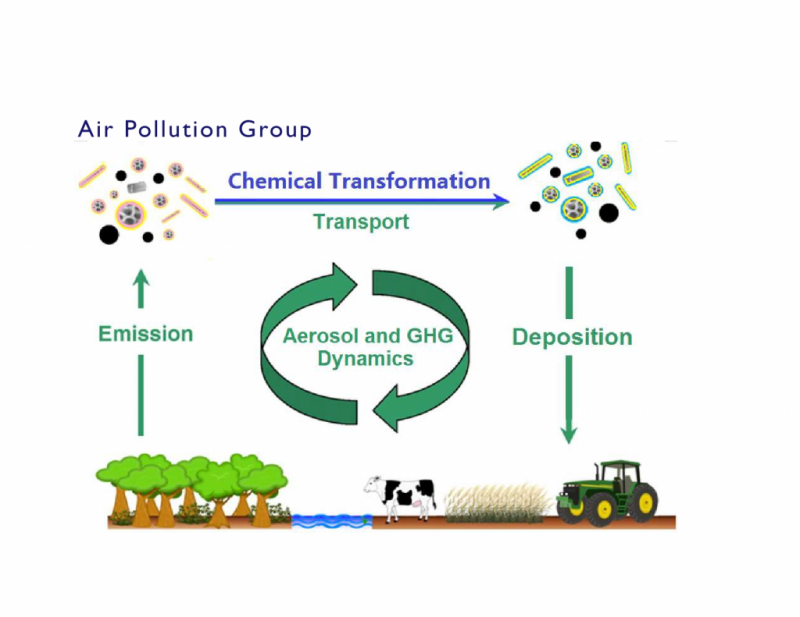 Air Pollution Group

Chemical Transformation

Transport

Emission

Aerosol and GHG Dynamics

Deposition